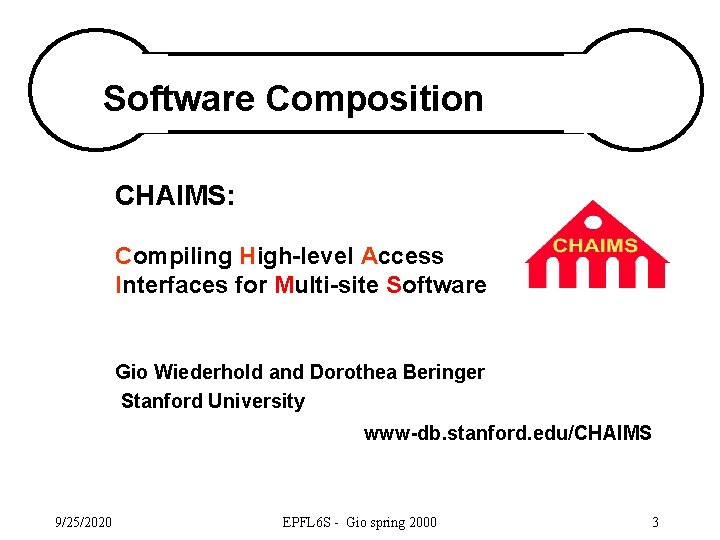 Software Composition

CHAIMS:

Compiling High-level Access Interfaces for Multi-site Software

CHAIMS

Gio Wiederhold and Dorothea Beringer
Stanford University

www-db.stanford.edu/CHAIMS

9/25/2020 EPFL6S - Gio spring 2000 3